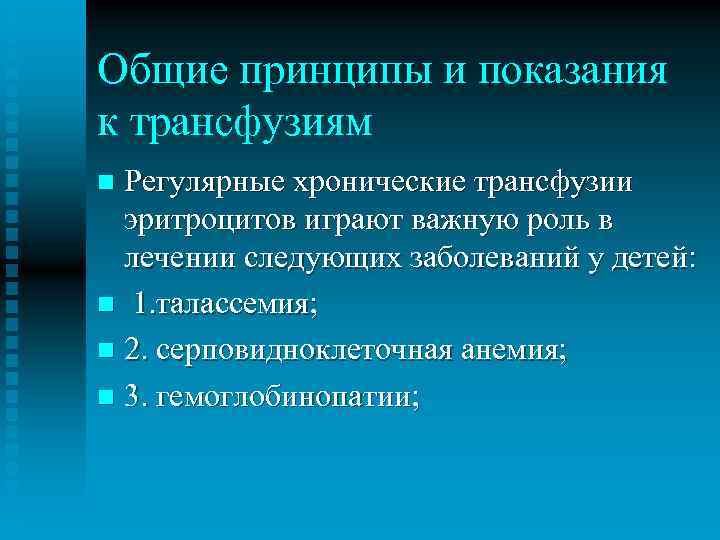 Общие принципы и показания к трансфузиям

Регулярные хронические трансфузии эритроцитов играют важную роль в лечении следующих заболеваний у детей:

1.талассемия;

2. серповидноклеточная анемия;

3. гемоглобинопатии;